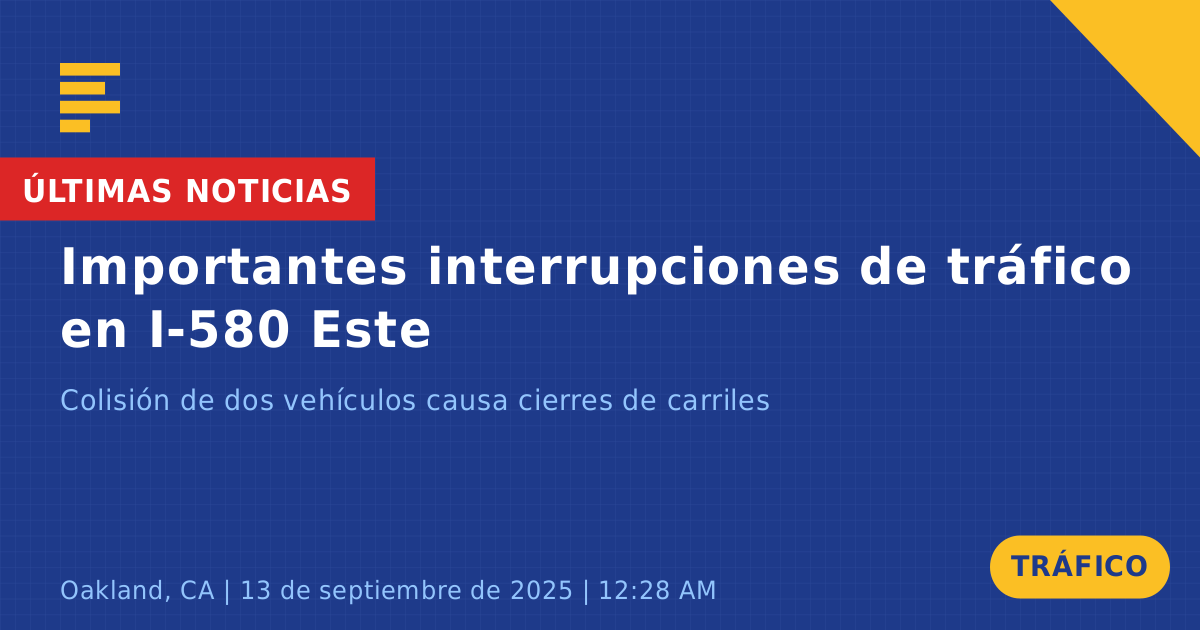 ÚLTIMAS NOTICIAS

Importantes interrupciones de tráfico en I-580 Este

Colisión de dos vehículos causa cierres de carriles

Oakland, CA | 13 de septiembre de 2025 | 12:28 AM

TRÁFICO